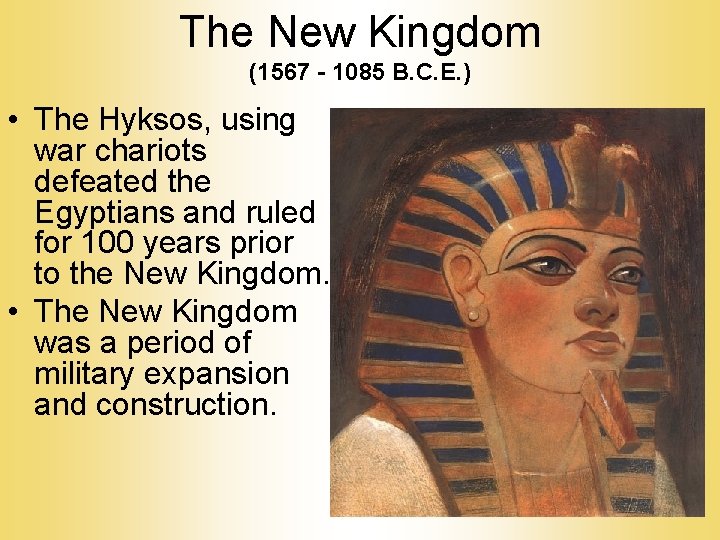 The New Kingdom
(1567 - 1085 B.C.E.)

• The Hyksos, using war chariots defeated the Egyptians and ruled for 100 years prior to the New Kingdom.
• The New Kingdom was a period of military expansion and construction.